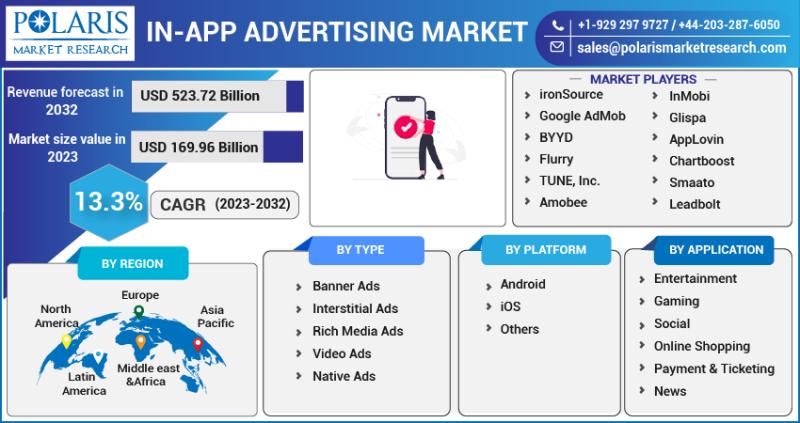 POLARIS
MARKET RESEARCH

IN-APP ADVERTISING MARKET

+1-929 297 9727 / +44-203-287-6050
sales@polarismarketresearch.com

Revenue forecast in 2032
USD 523.72 Billion

Market size value in 2023
USD 169.96 Billion

13.3%
CAGR (2023-2032)

MARKET PLAYERS
ironSource
Google AdMob
BYYD
Flurry
TUNE, Inc.
Amobee
InMobi
Glispa
AppLovin
Chartboost
Smaato
Leadbolt

BY REGION
North America
Europe
Asia Pacific
Latin America
Middle east &Africa

BY TYPE
Banner Ads
Interstitial Ads
Rich Media Ads
Video Ads
Native Ads

BY PLATFORM
Android
iOS
Others

BY APPLICATION
Entertainment
Gaming
Social
Online Shopping
Payment & Ticketing
News